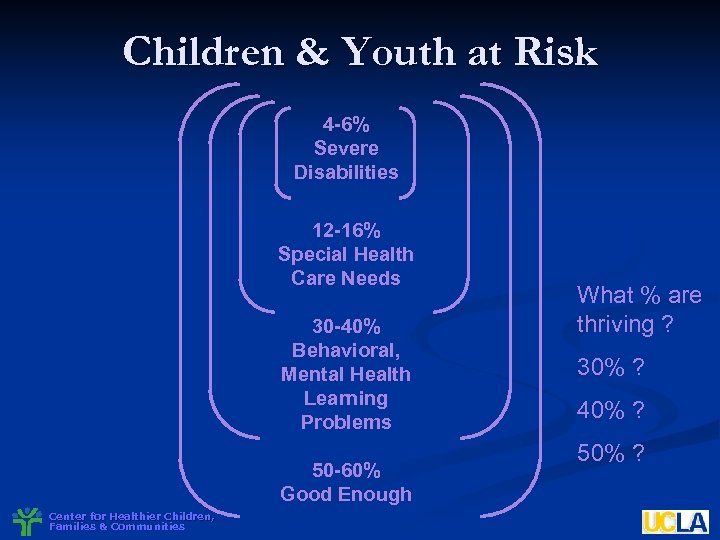 Children & Youth at Risk

4-6%
Severe
Disabilities

12-16%
Special Health
Care Needs

30-40%
Behavioral,
Mental Health
Learning
Problems

50-60%
Good Enough

What % are thriving ?

30% ?

40% ?

50% ?

Center for Healthier Children, Families & Communities

UCLA